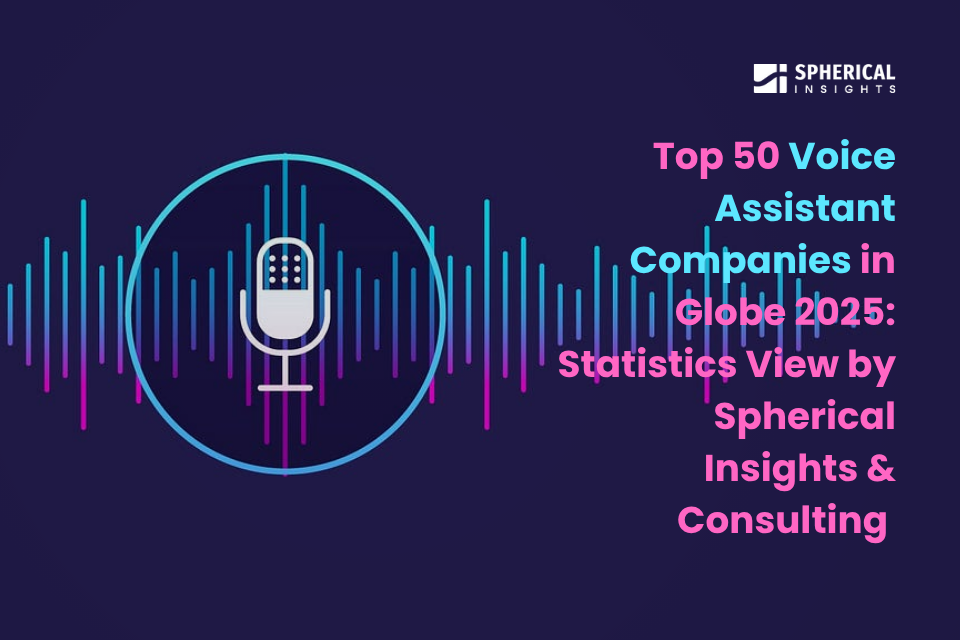 SPHERICAL INSIGHTS

Top 50 Voice Assistant Companies in Globe 2025: Statistics View by Spherical Insights & Consulting